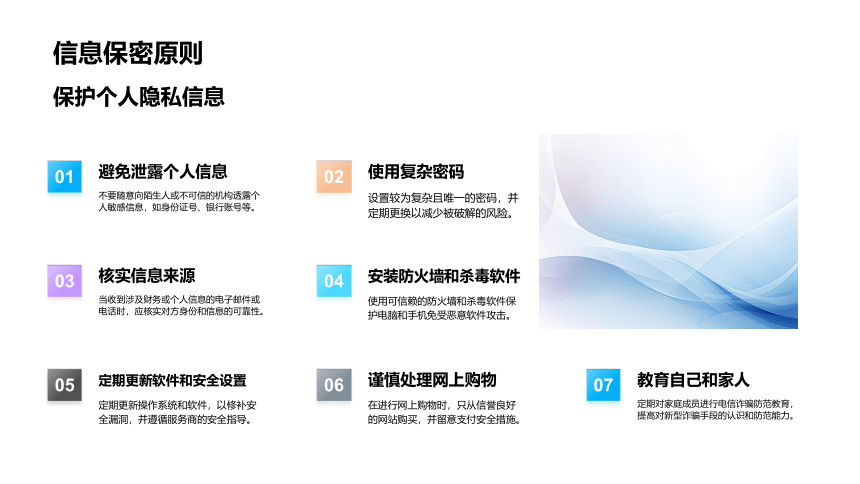 信息保密原则

保护个人隐私信息

01
避免泄露个人信息
不要随意向陌生人或不可信的机构透露个人敏感信息，如身份证号、银行账号等。

02
使用复杂密码
设置较为复杂且唯一的密码，并定期更换以减少被破解的风险。

03
核实信息来源
当收到涉及财务或个人信息的电子邮件或电话时，应核实对方身份和信息的可靠性。

04
安装防火墙和杀毒软件
使用可信赖的防火墙和杀毒软件保护电脑和手机免受恶意软件攻击。

05
定期更新软件和安全设置
定期更新操作系统和软件，以修补安全漏洞，并遵循服务商的安全指导。

06
谨慎处理网上购物
在进行网上购物时，只从信誉良好的网站购买，并留意支付安全措施。

07
教育自己和家人
定期对家庭成员进行电信诈骗防范教育，提高对新型诈骗手段的认识和防范能力。